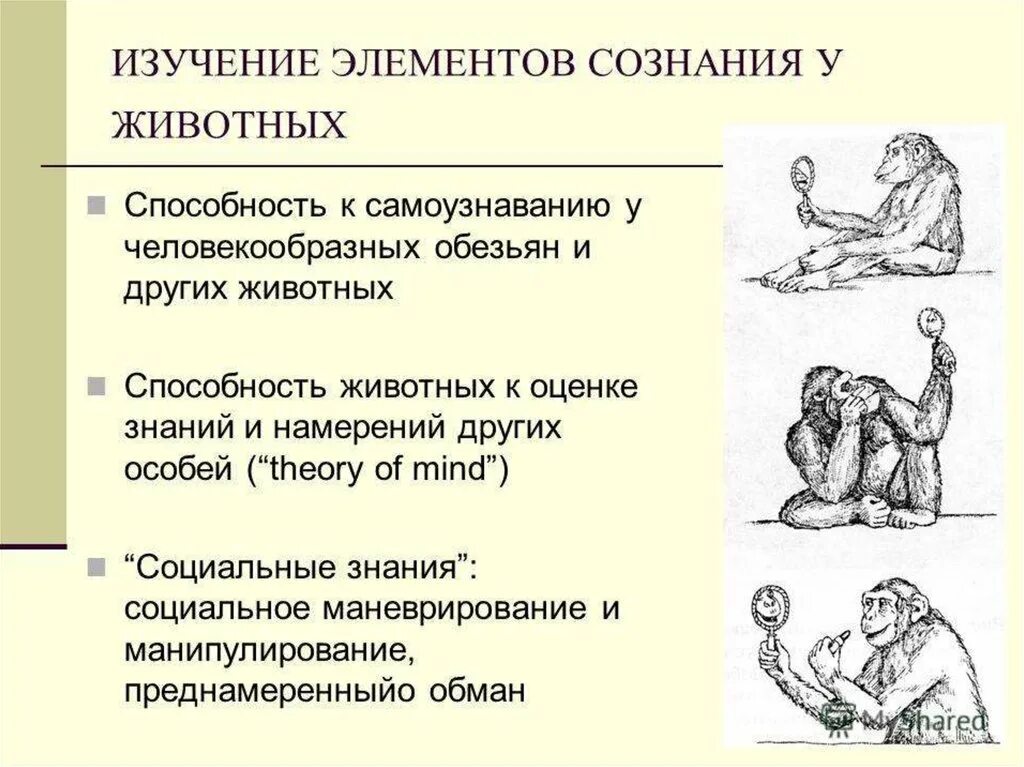 ИЗУЧЕНИЕ ЭЛЕМЕНТОВ СОЗНАНИЯ У ЖИВОТНЫХ

Способность к самоузнаванию у человекообразных обезьян и других животных

Способность животных к оценке знаний и намерений других особей (“theory of mind”)

“Социальные знания”: социальное маневрирование и манипулирование, преднамеренныйо обман

MyShared